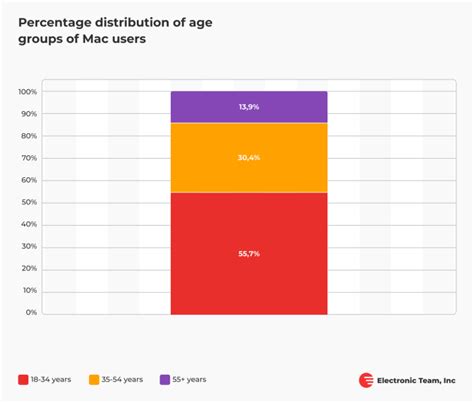 Percentage distribution of age groups of Mac users

100%
90%
80%
70%
60%
50%
40%
30%
20%
10%
0%

13,9%
30,4%
55,7%

18-34 years
35-54 years
55+ years

Electronic Team, Inc